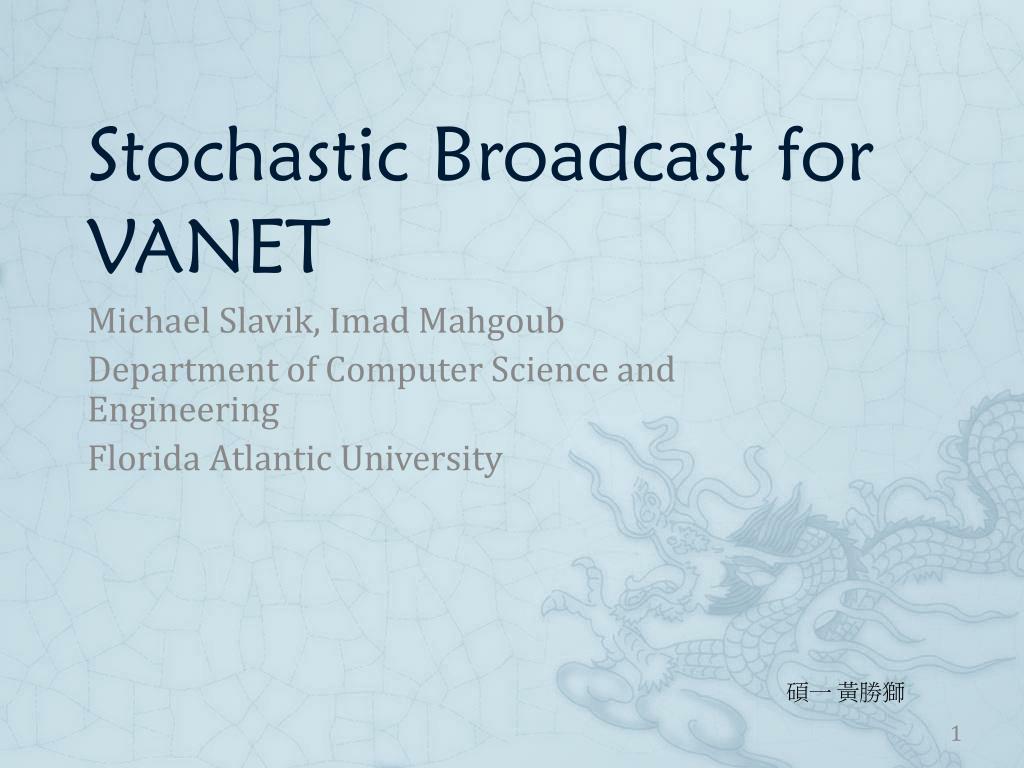 Stochastic Broadcast for VANET

Michael Slavik, Imad Mahgoub
Department of Computer Science and Engineering
Florida Atlantic University

碩一 黃勝獅

1